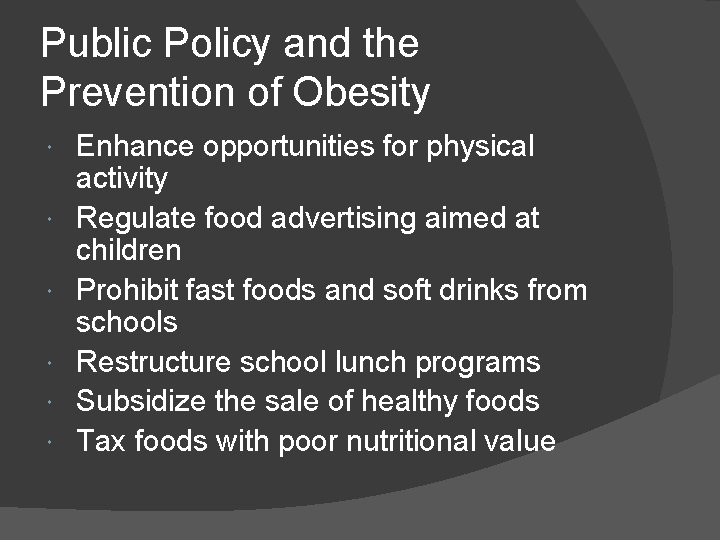 Public Policy and the Prevention of Obesity

- Enhance opportunities for physical activity
- Regulate food advertising aimed at children
- Prohibit fast foods and soft drinks from schools
- Restructure school lunch programs
- Subsidize the sale of healthy foods
- Tax foods with poor nutritional value